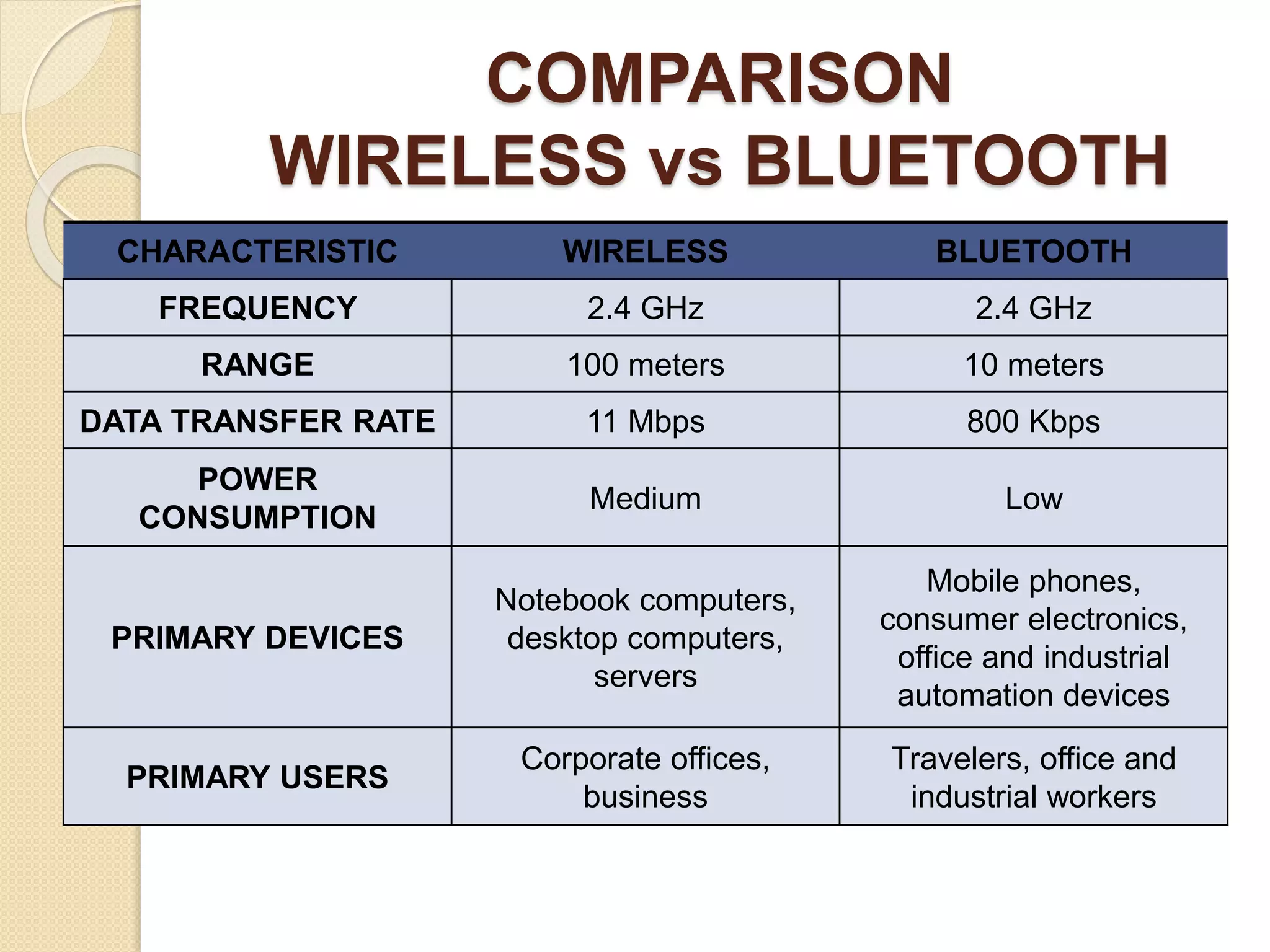 COMPARISON
WIRELESS vs BLUETOOTH

| CHARACTERISTIC | WIRELESS | BLUETOOTH |
|---|---|---|
| FREQUENCY | 2.4 GHz | 2.4 GHz |
| RANGE | 100 meters | 10 meters |
| DATA TRANSFER RATE | 11 Mbps | 800 Kbps |
| POWER CONSUMPTION | Medium | Low |
| PRIMARY DEVICES | Notebook computers, desktop computers, servers | Mobile phones, consumer electronics, office and industrial automation devices |
| PRIMARY USERS | Corporate offices, business | Travelers, office and industrial workers |